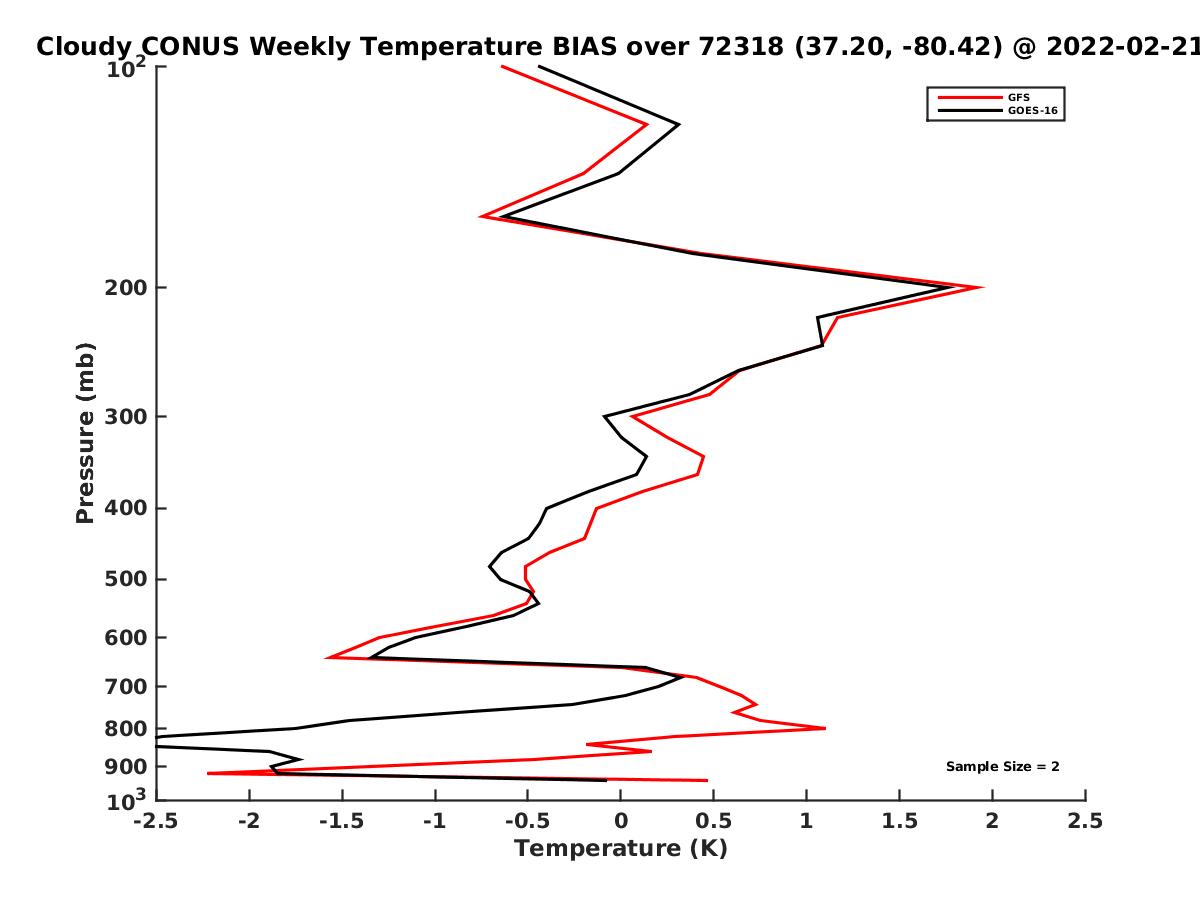 Cloudy CONUS Weekly Temperature BIAS over 72318 (37.20, -80.42) @ 2022-02-21

GFS
GOES-16

Pressure (mb)
$10^2$
200
300
400
500
600
700
800
900
$10^3$

Sample Size = 2

-2.5
-2
-1.5
-1
-0.5
0
0.5
1
1.5
2
2.5
Temperature (K)